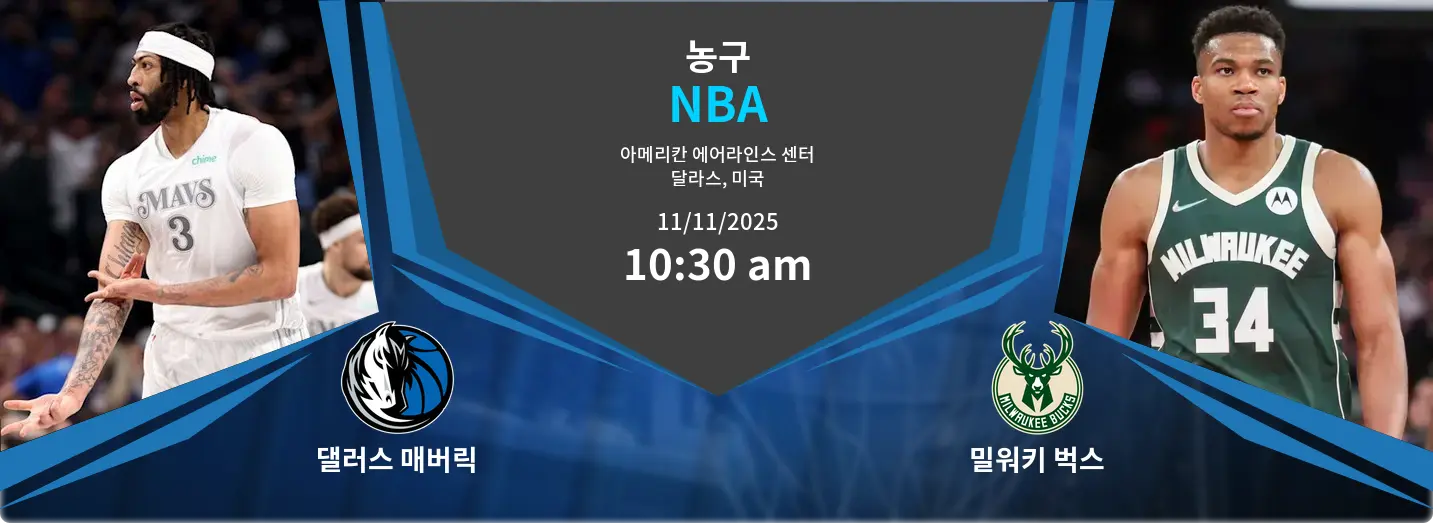 농구
NBA
아메리칸 에어라인스 센터
달라스, 미국
11/11/2025
10:30 am

chime
MAVS
3

MILWAUKEE
34

MILWAUKEE BUCKS

댈러스 매버릭

밀워키 벅스